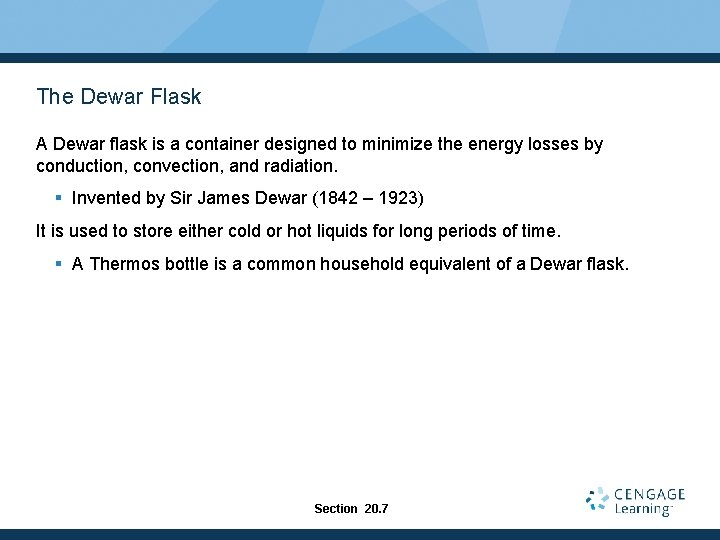 The Dewar Flask

A Dewar flask is a container designed to minimize the energy losses by conduction, convection, and radiation.

▪ Invented by Sir James Dewar (1842 – 1923)

It is used to store either cold or hot liquids for long periods of time.

▪ A Thermos bottle is a common household equivalent of a Dewar flask.

Section 20.7

CENGAGE Learning